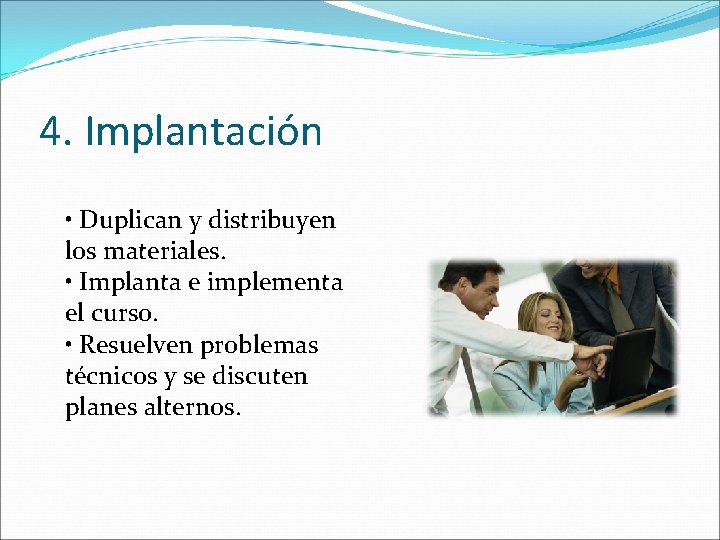 4. Implantación

• Duplican y distribuyen los materiales.
• Implanta e implementa el curso.
• Resuelven problemas técnicos y se discuten planes alternos.